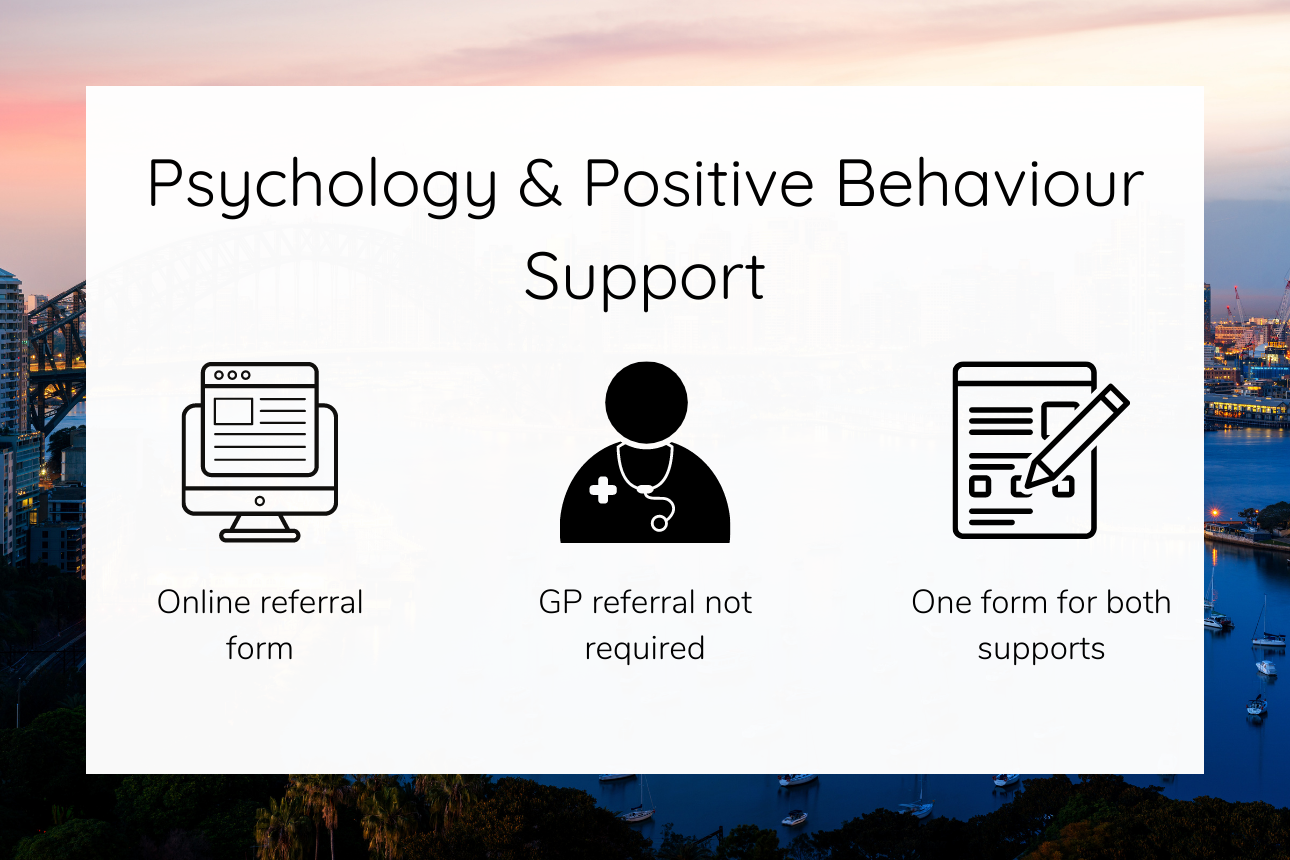 Psychology & Positive Behaviour Support

Online referral form

GP referral not required

One form for both supports